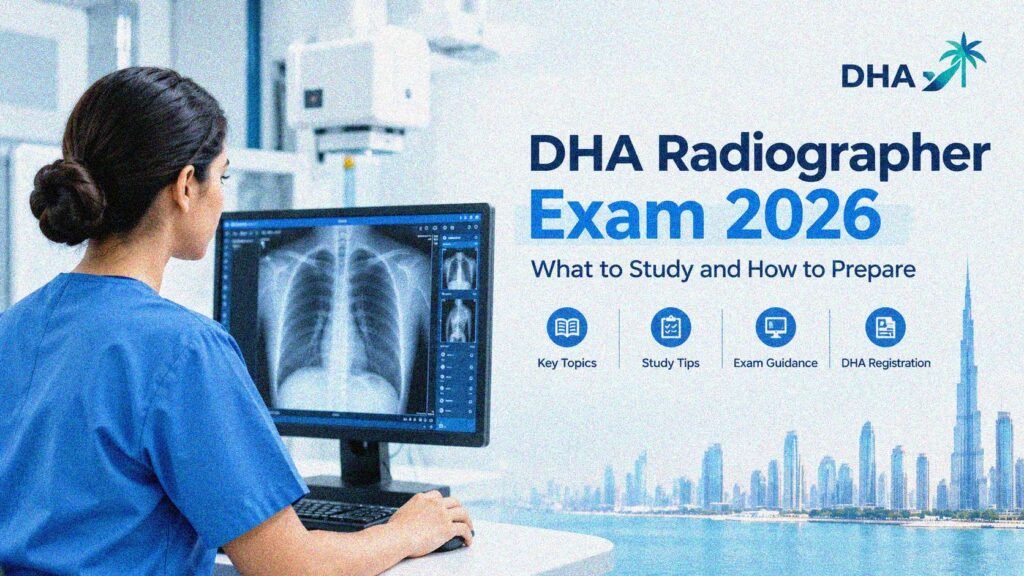 DHA

DHA Radiographer Exam 2026

What to Study and How to Prepare

Key Topics

Study Tips

Exam Guidance

DHA Registration